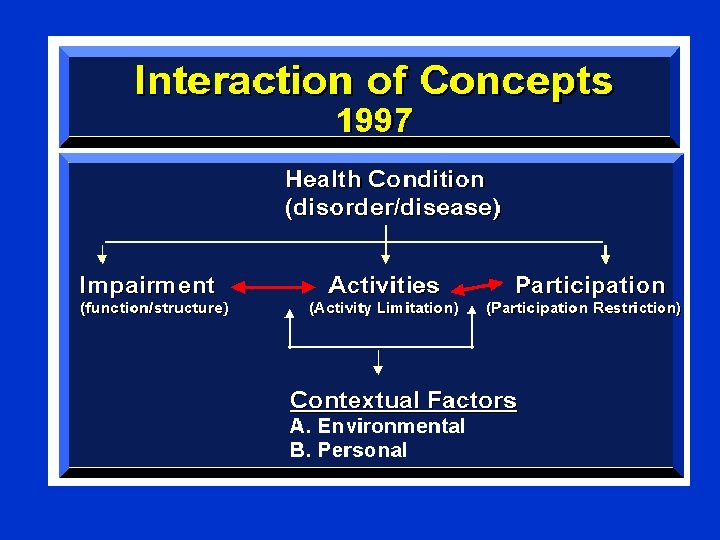 Interaction of Concepts
1997

Health Condition
(disorder/disease)

Impairment
(function/structure)

Activities
(Activity Limitation)

Participation
(Participation Restriction)

Contextual Factors
A. Environmental
B. Personal